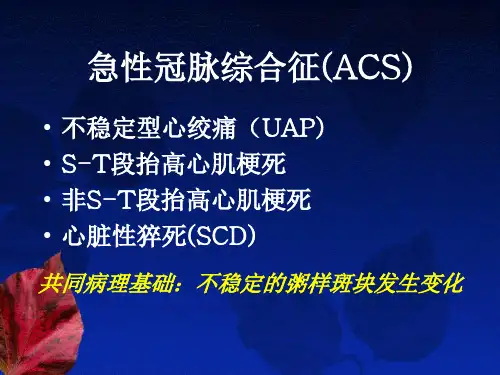 急性冠脉综合征(ACS)

• 不稳定型心绞痛（UAP）
• S-T段抬高心肌梗死
• 非S-T段抬高心肌梗死
• 心脏性猝死(SCD)

共同病理基础：不稳定的粥样斑块发生变化